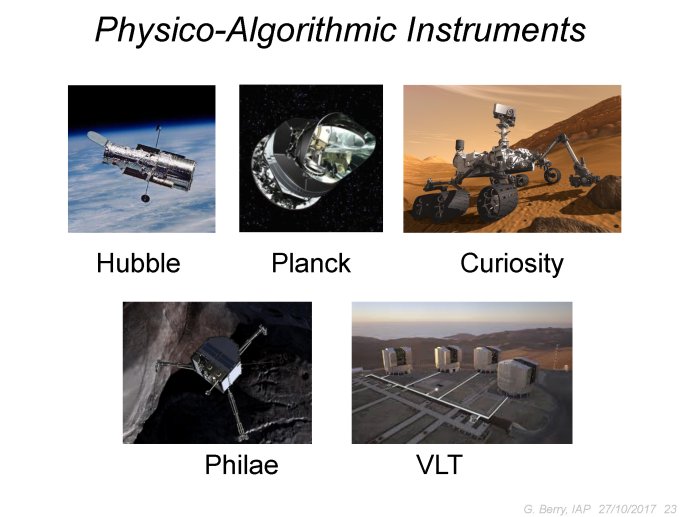 Physico-Algorithmic Instruments

Hubble

Planck

Curiosity

Philae

VLT

G. Berry, IAP 27/10/2017 23